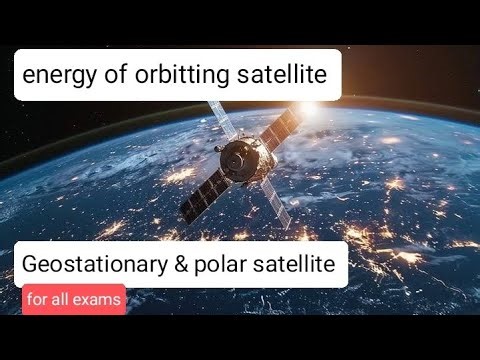 energy of orbitting satellite

Geostationary & polar satellite

for all exams